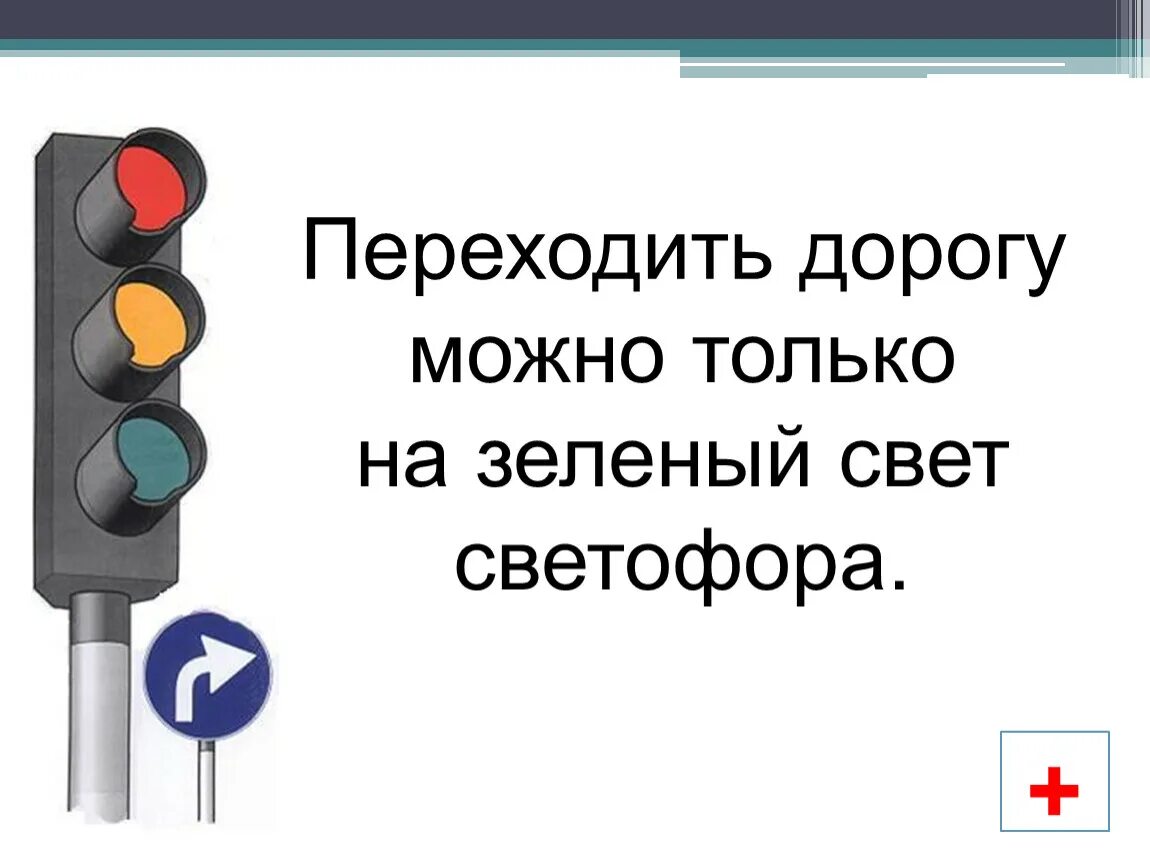 Переходить дорогу можно только на зеленый свет светофора.

+